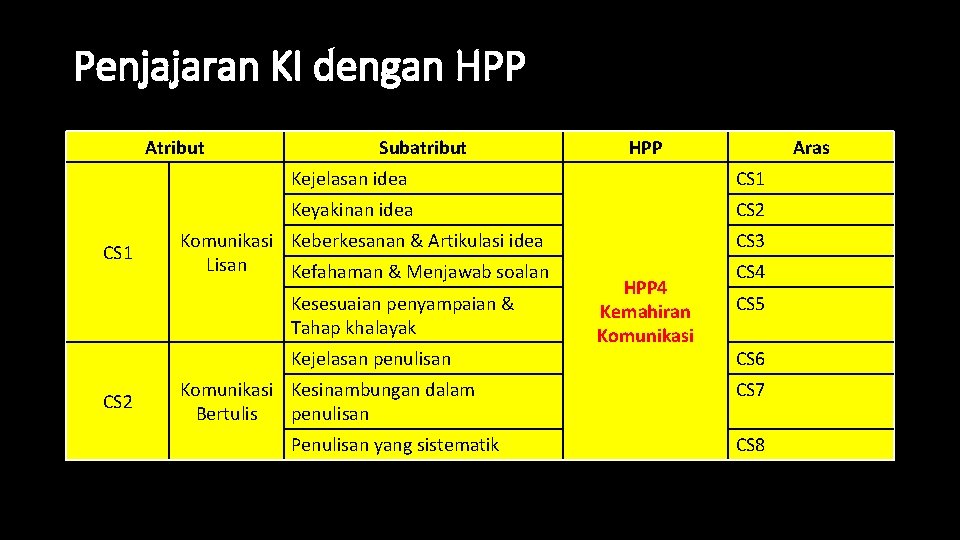 Penjajaran KI dengan HPP

| Atribut | | Subatribut | HPP | Aras |
|---|---|---|---|---|
| CS1 | Komunikasi Lisan | Kejelasan idea | HPP4 Kemahiran Komunikasi | CS1 |
| | | Keyakinan idea | | CS2 |
| | | Keberkesanan & Artikulasi idea | | CS3 |
| | | Kefahaman & Menjawab soalan | | CS4 |
| | | Kesesuaian penyampaian & Tahap khalayak | | CS5 |
| CS2 | Komunikasi Bertulis | Kejelasan penulisan | | CS6 |
| | | Kesinambungan dalam penulisan | | CS7 |
| | | Penulisan yang sistematik | | CS8 |